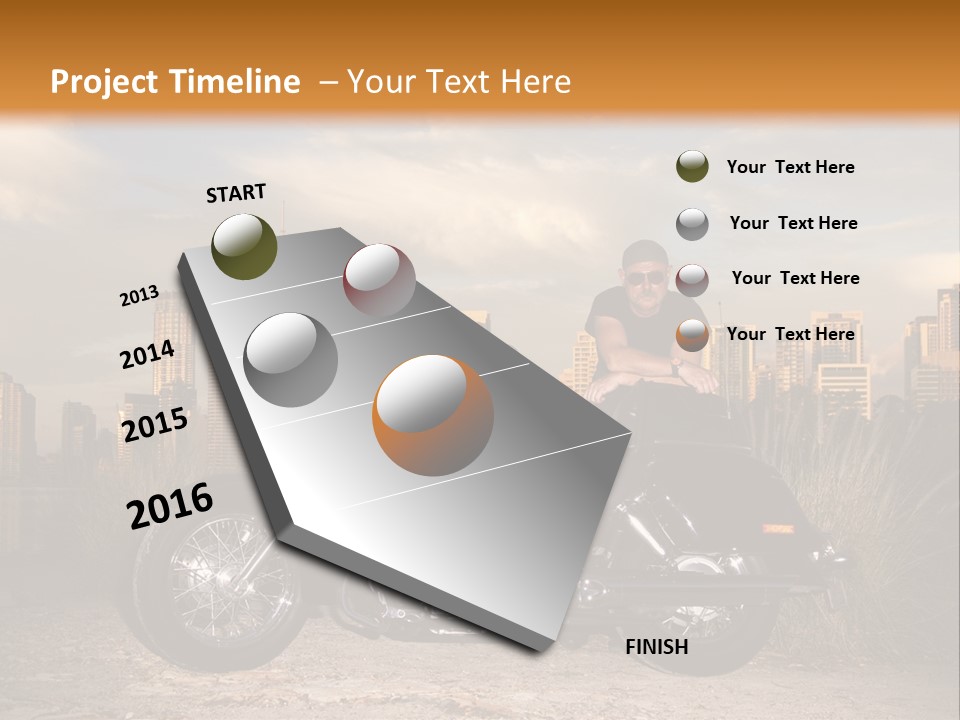 Project Timeline – Your Text Here

START

2013

2014

2015

2016

FINISH

Your Text Here

Your Text Here

Your Text Here

Your Text Here